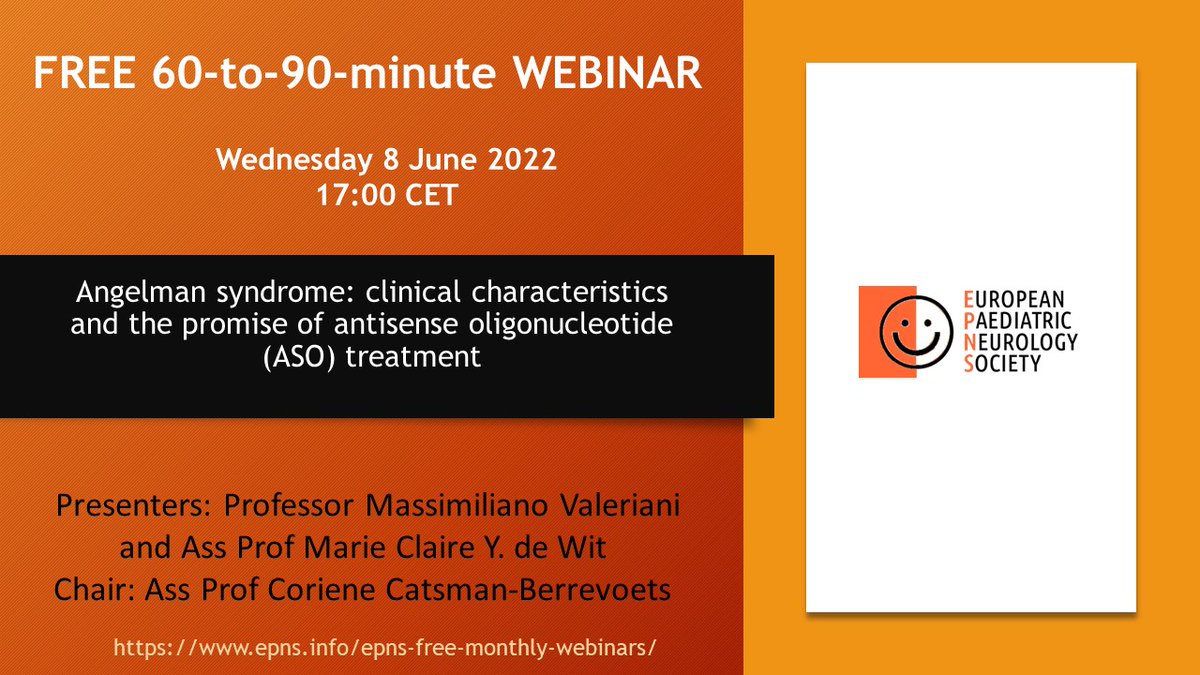 FREE 60-to-90-minute WEBINAR

Wednesday 8 June 2022
17:00 CET

Angelman syndrome: clinical characteristics and the promise of antisense oligonucleotide (ASO) treatment

Presenters: Professor Massimiliano Valeriani and Ass Prof Marie Claire Y. de Wit
Chair: Ass Prof Coriene Catsman-Berrevoets

https://www.epns.info/epns-free-monthly-webinars/

EUROPEAN
PAEDIATRIC
NEUROLOGY
SOCIETY